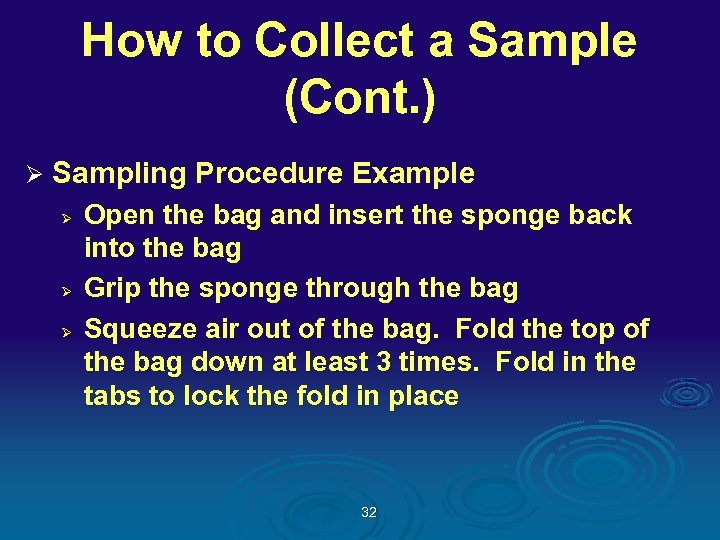 How to Collect a Sample (Cont.)

➢ Sampling Procedure Example

➢ Open the bag and insert the sponge back into the bag

➢ Grip the sponge through the bag

➢ Squeeze air out of the bag. Fold the top of the bag down at least 3 times. Fold in the tabs to lock the fold in place

32